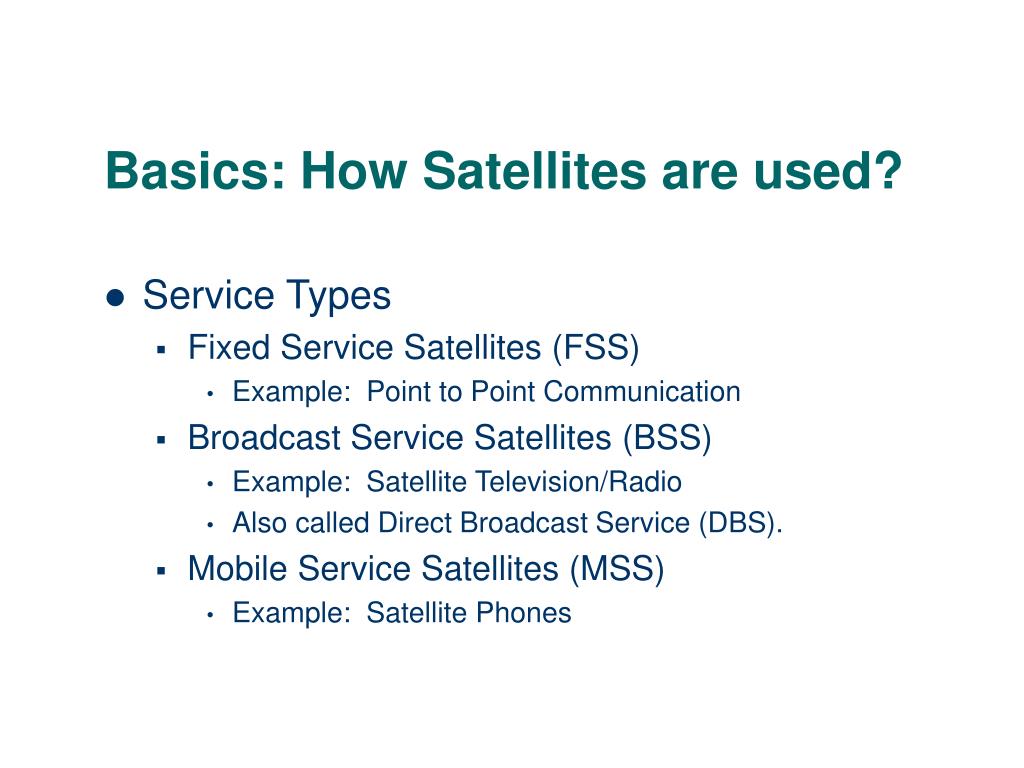 Basics: How Satellites are used?

- Service Types
  - Fixed Service Satellites (FSS)
    - Example: Point to Point Communication
  - Broadcast Service Satellites (BSS)
    - Example: Satellite Television/Radio
    - Also called Direct Broadcast Service (DBS).
  - Mobile Service Satellites (MSS)
    - Example: Satellite Phones